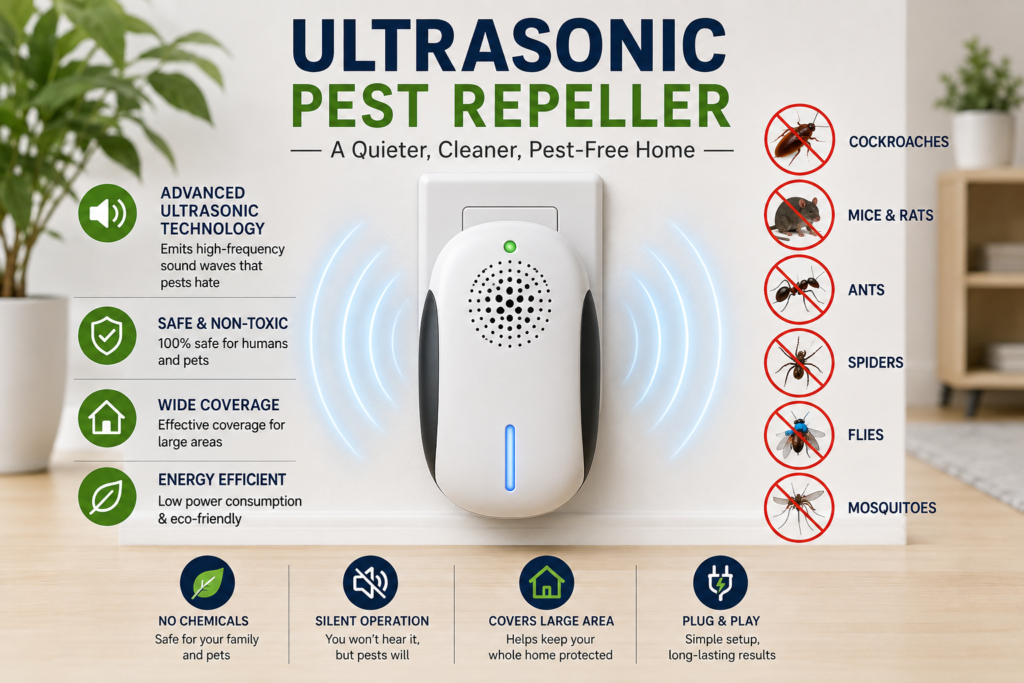 ULTRASONIC
PEST REPELLER

— A Quieter, Cleaner, Pest-Free Home —

ADVANCED ULTRASONIC TECHNOLOGY
Emits high-frequency sound waves that pests hate

SAFE & NON-TOXIC
100% safe for humans and pets

WIDE COVERAGE
Effective coverage for large areas

ENERGY EFFICIENT
Low power consumption & eco-friendly

COCKROACHES

MICE & RATS

ANTS

SPIDERS

FLIES

MOSQUITOES

NO CHEMICALS
Safe for your family and pets

SILENT OPERATION
You won't hear it, but pests will

COVERS LARGE AREA
Helps keep your whole home protected

PLUG & PLAY
Simple setup, long-lasting results